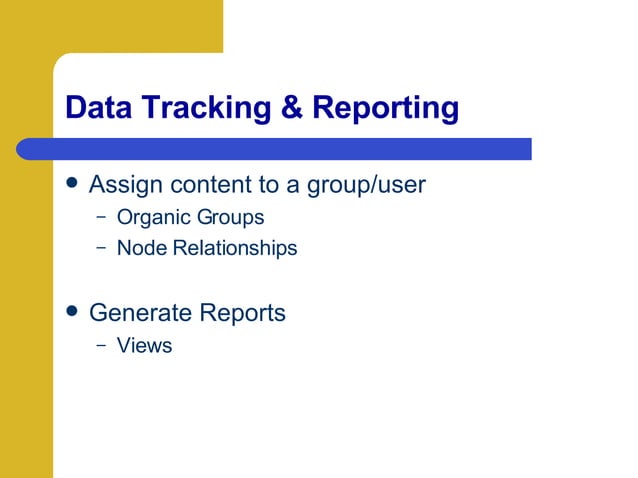 Data Tracking & Reporting

- Assign content to a group/user
  - Organic Groups
  - Node Relationships

- Generate Reports
  - Views